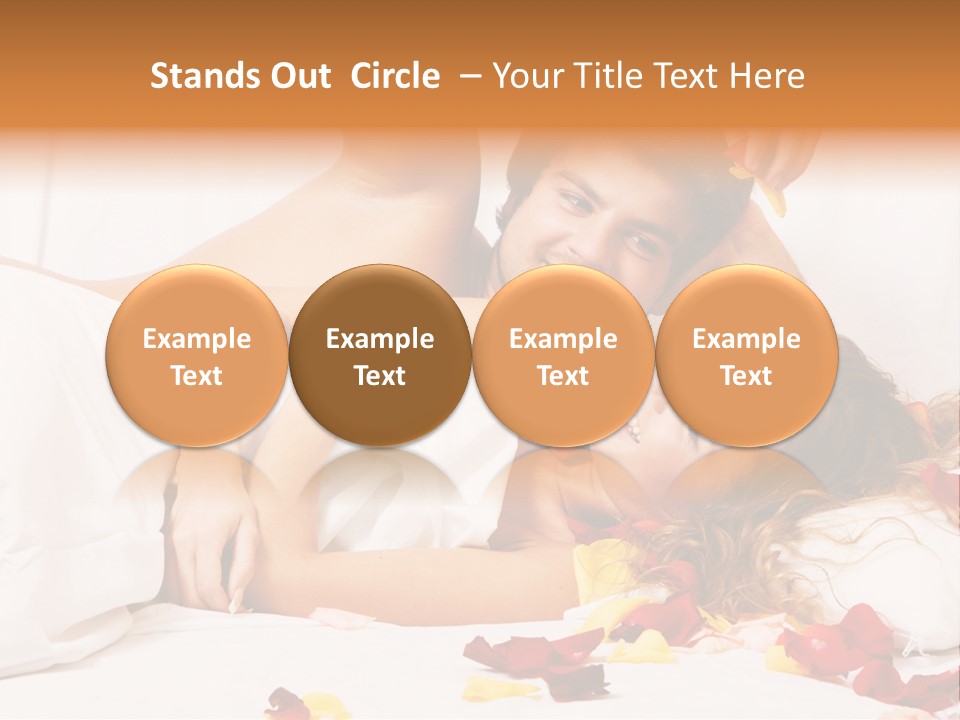 Stands Out Circle – Your Title Text Here

Example Text

Example Text

Example Text

Example Text